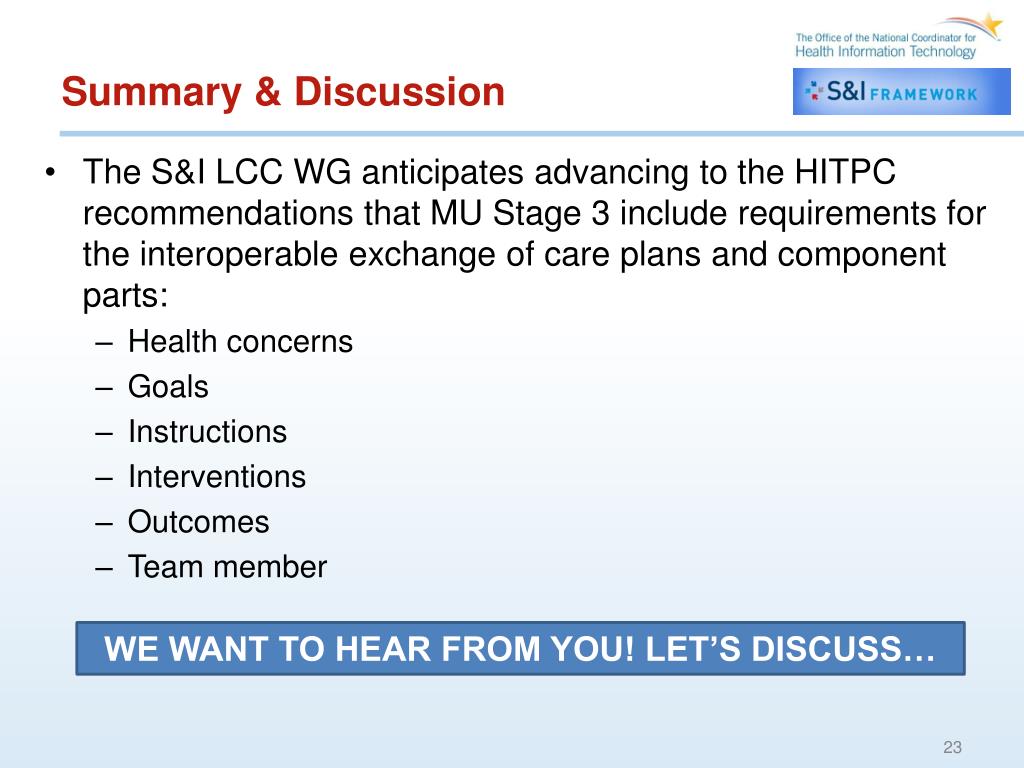 The Office of the National Coordinator for Health Information Technology

S&I FRAMEWORK

Summary & Discussion

• The S&I LCC WG anticipates advancing to the HITPC recommendations that MU Stage 3 include requirements for the interoperable exchange of care plans and component parts:
– Health concerns
– Goals
– Instructions
– Interventions
– Outcomes
– Team member

WE WANT TO HEAR FROM YOU! LET'S DISCUSS…

23